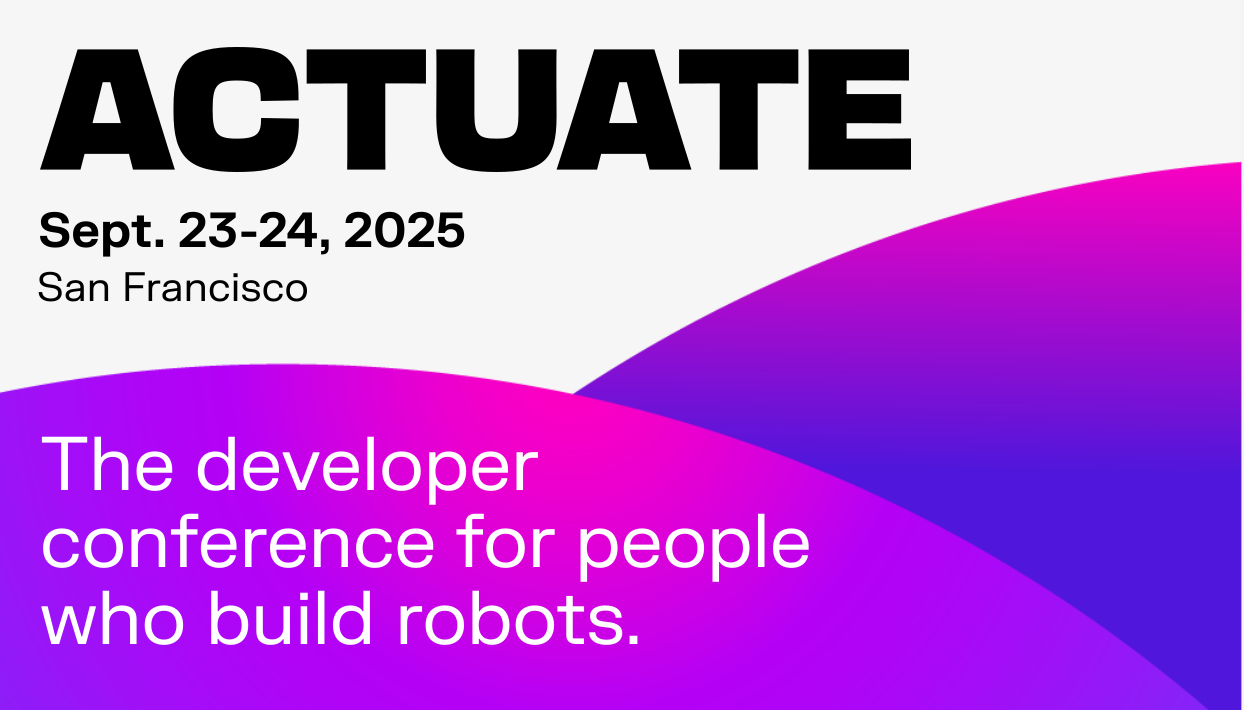 ACTUATE

Sept. 23-24, 2025

San Francisco

The developer conference for people who build robots.